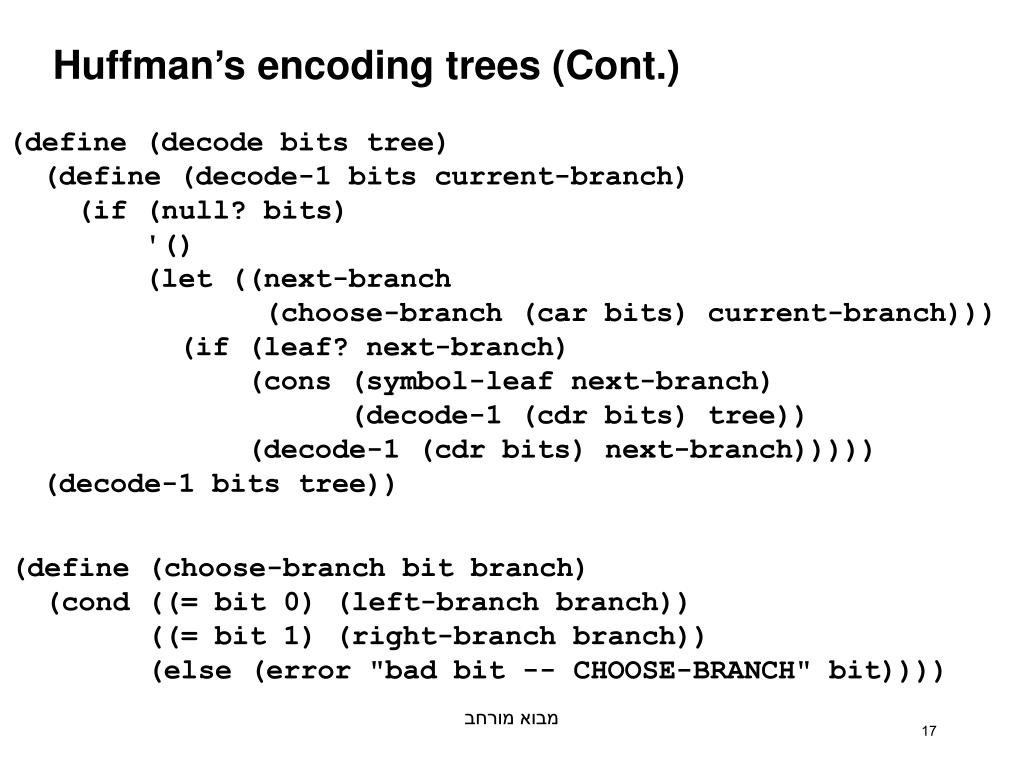 Huffman's encoding trees (Cont.)

(define (decode bits tree)
  (define (decode-1 bits current-branch)
    (if (null? bits)
        '()
        (let ((next-branch
               (choose-branch (car bits) current-branch)))
          (if (leaf? next-branch)
              (cons (symbol-leaf next-branch)
                    (decode-1 (cdr bits) tree))
              (decode-1 (cdr bits) next-branch)))))
  (decode-1 bits tree))

(define (choose-branch bit branch)
  (cond ((= bit 0) (left-branch branch))
        ((= bit 1) (right-branch branch))
        (else (error "bad bit -- CHOOSE-BRANCH" bit))))

מבוא מורחב

17